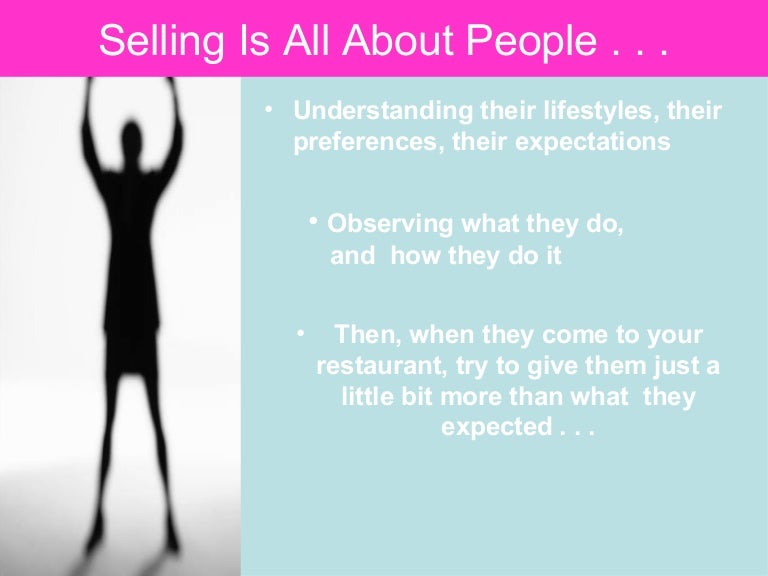 Selling Is All About People . . .

• Understanding their lifestyles, their preferences, their expectations

• Observing what they do, and how they do it

• Then, when they come to your restaurant, try to give them just a little bit more than what they expected . . .